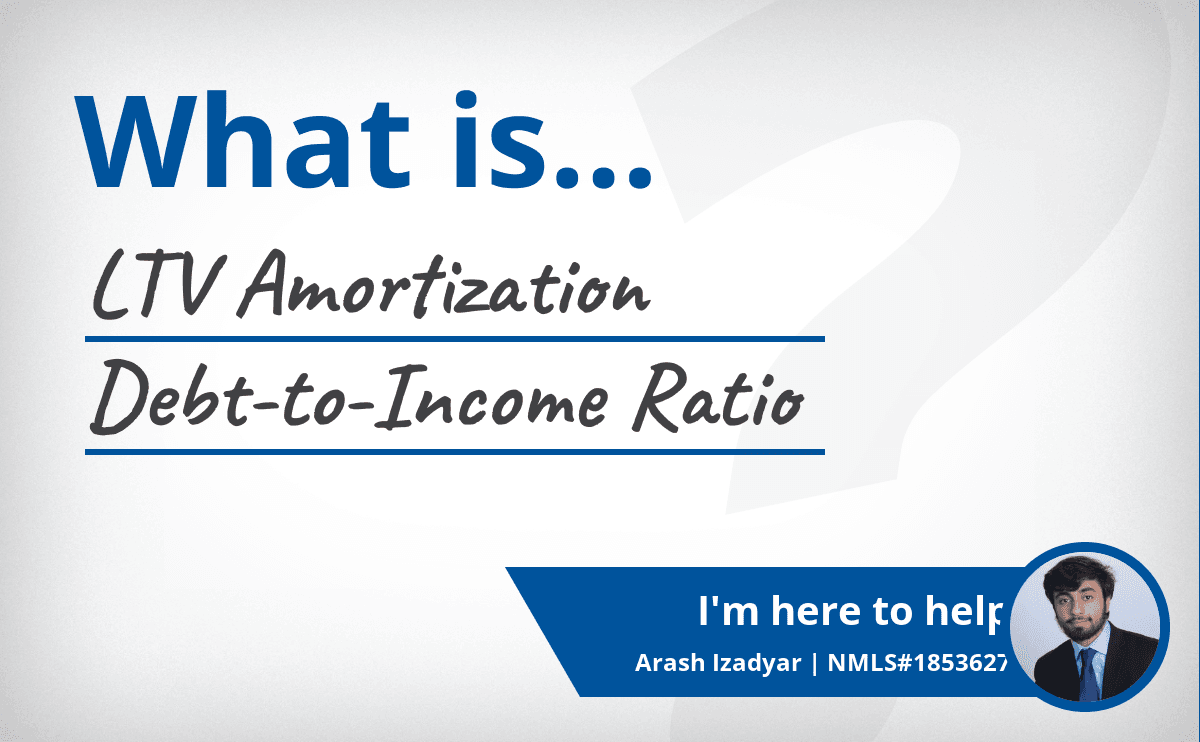 What is...

LTV Amortization

Debt-to-Income Ratio

I'm here to help

Arash Izadyar | NMLS#1853627